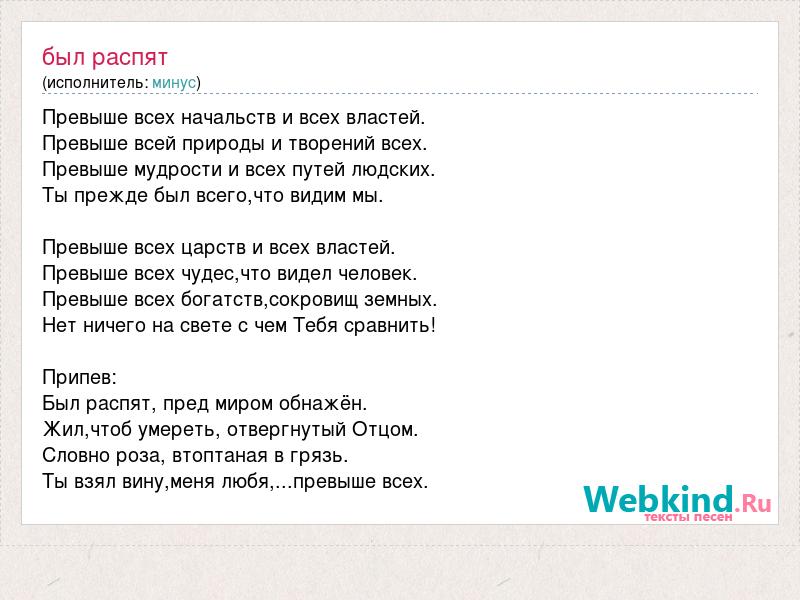 был распят
(исполнитель: минус)

Превыше всех начальств и всех властей.
Превыше всей природы и творений всех.
Превыше мудрости и всех путей людских.
Ты прежде был всего,что видим мы.

Превыше всех царств и всех властей.
Превыше всех чудес,что видел человек.
Превыше всех богатств,сокровищ земных.
Нет ничего на свете с чем Тебя сравнить!

Припев:
Был распят, пред миром обнажён.
Жил,чтоб умереть, отвергнутый Отцом.
Словно роза, втоптаная в грязь.
Ты взял вину,меня любя,...превыше всех.

Webkind.Ru
тексты песен